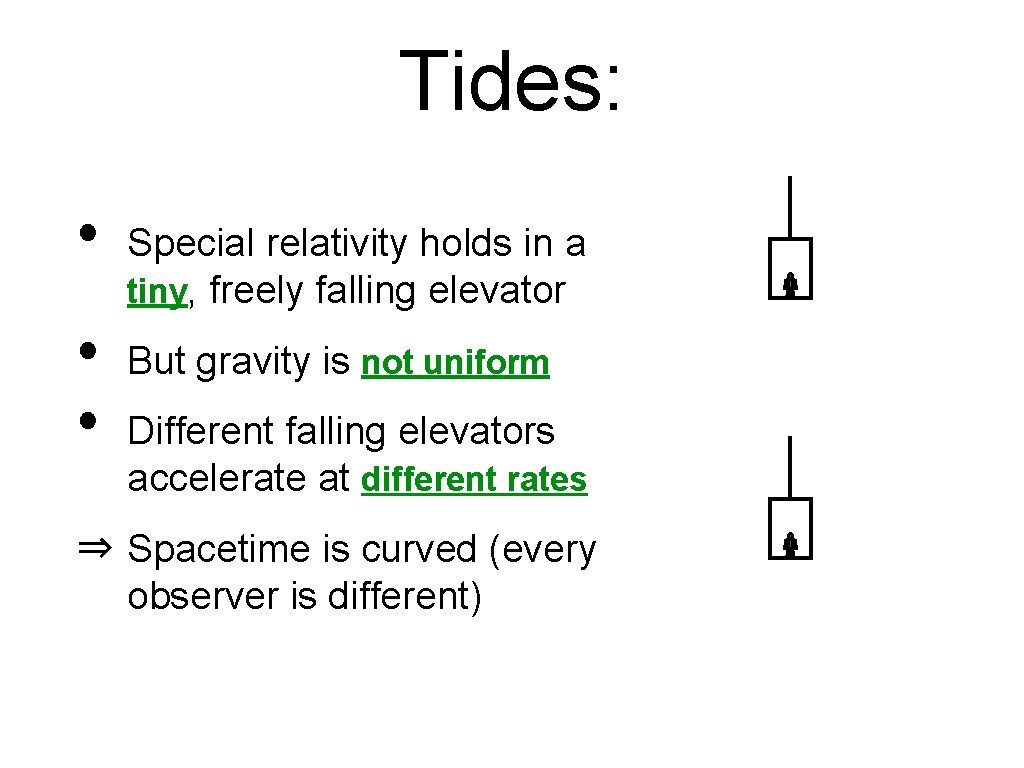 Tides:

• Special relativity holds in a tiny, freely falling elevator

• But gravity is not uniform

• Different falling elevators accelerate at different rates

⇒ Spacetime is curved (every observer is different)